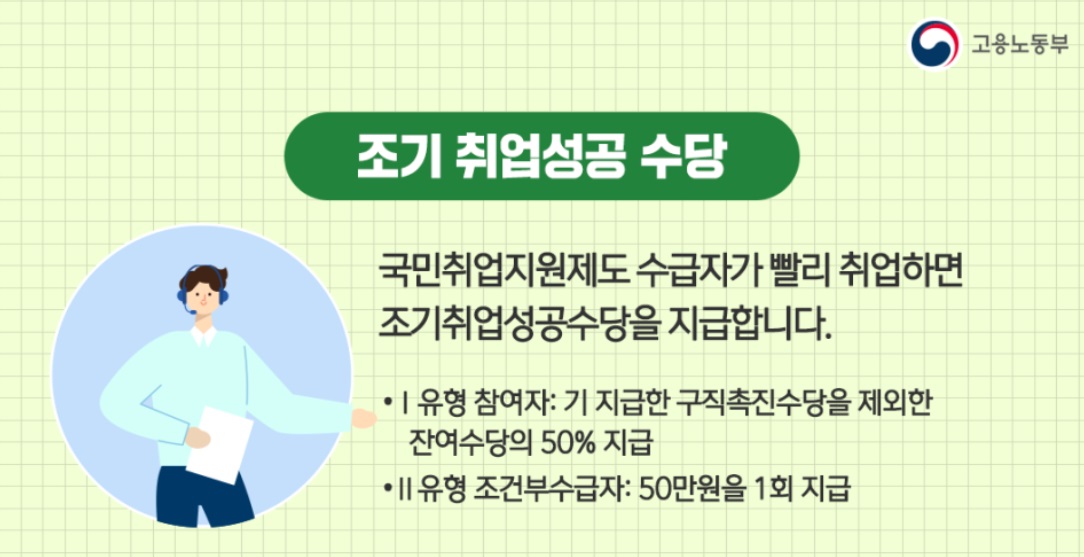 고용노동부

조기 취업성공 수당

국민취업지원제도 수급자가 빨리 취업하면 조기취업성공수당을 지급합니다.

• I 유형 참여자: 기 지급한 구직촉진수당을 제외한 잔여수당의 50% 지급

• II 유형 조건부수급자: 50만원을 1회 지급